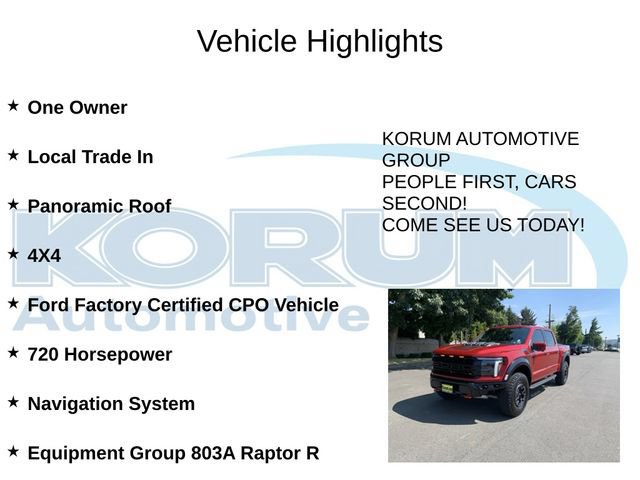 Vehicle Highlights

★ One Owner

★ Local Trade In

★ Panoramic Roof

★ 4X4

★ Ford Factory Certified CPO Vehicle

★ 720 Horsepower

★ Navigation System

★ Equipment Group 803A Raptor R

KORUM AUTOMOTIVE GROUP
PEOPLE FIRST, CARS SECOND!
COME SEE US TODAY!

KORUM
Automotive